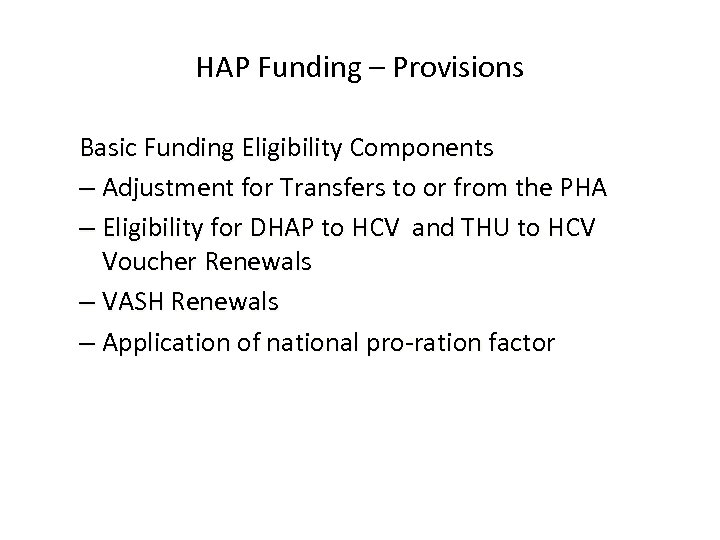 HAP Funding – Provisions

Basic Funding Eligibility Components
– Adjustment for Transfers to or from the PHA
– Eligibility for DHAP to HCV and THU to HCV Voucher Renewals
– VASH Renewals
– Application of national pro-ration factor